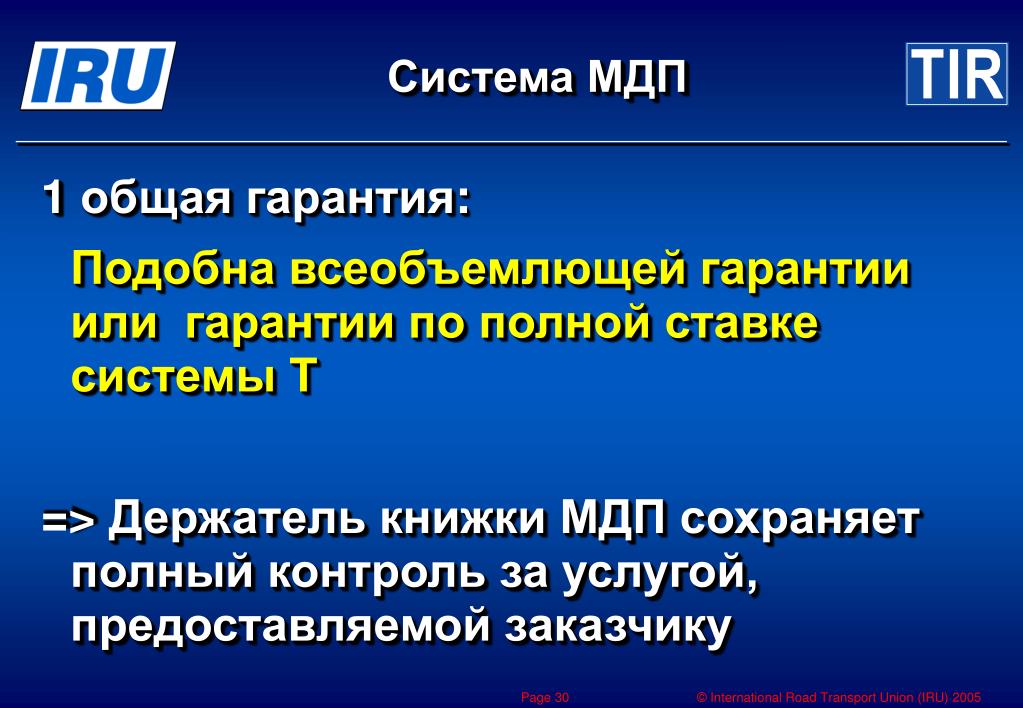 IRU

Система МДП

TIR

1 общая гарантия:

Подобна всеобъемлющей гарантии или гарантии по полной ставке системы Т

=> Держатель книжки МДП сохраняет полный контроль за услугой, предоставляемой заказчику

Page 30

© International Road Transport Union (IRU) 2005